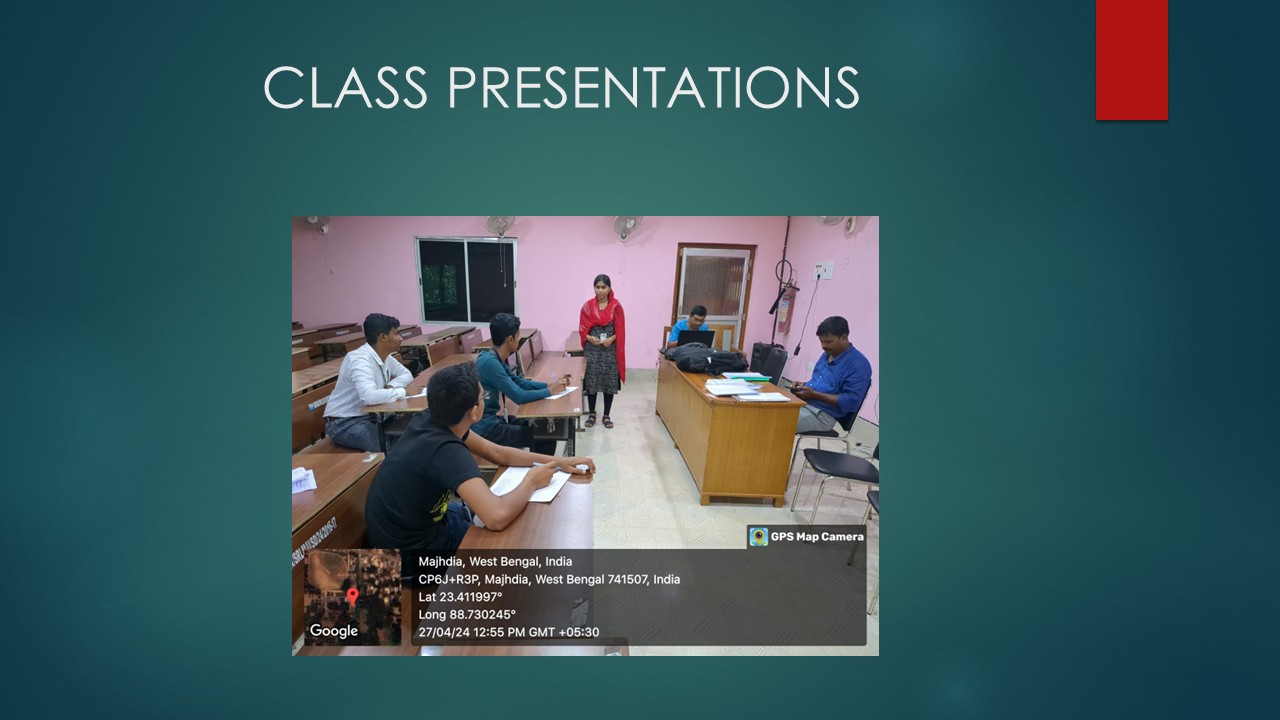 CLASS PRESENTATIONS

GPS Map Camera

Majhdia, West Bengal, India
CP6J+R3P, Majhdia, West Bengal 741507, India
Lat 23.411997°
Long 88.730245°
27/04/24 12:55 PM GMT +05:30

Google